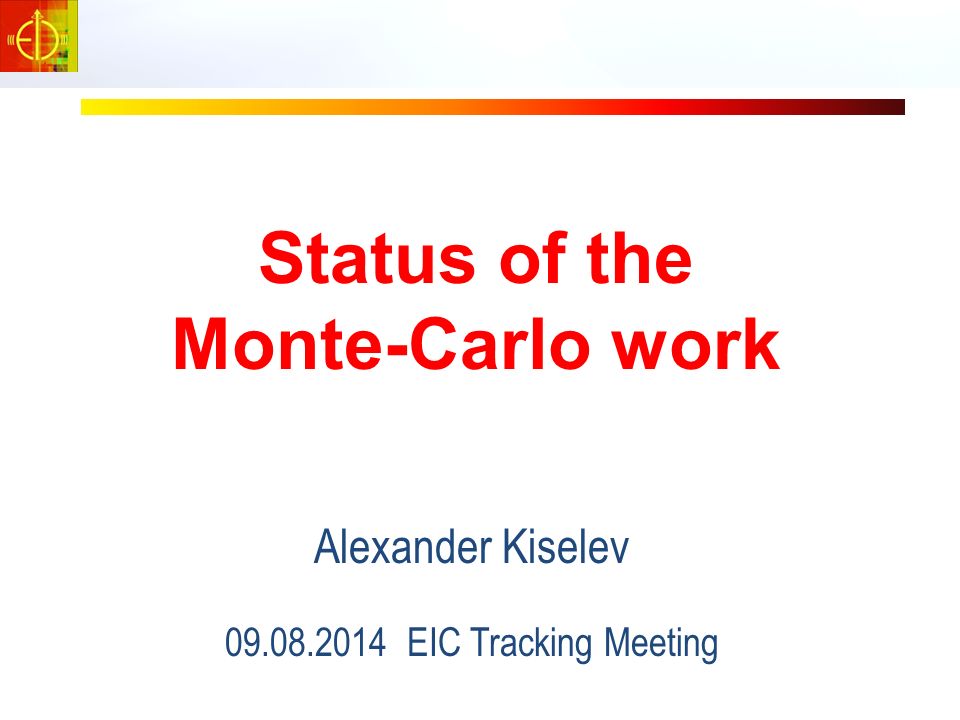 Status of the Monte-Carlo work

Alexander Kiselev

09.08.2014 EIC Tracking Meeting